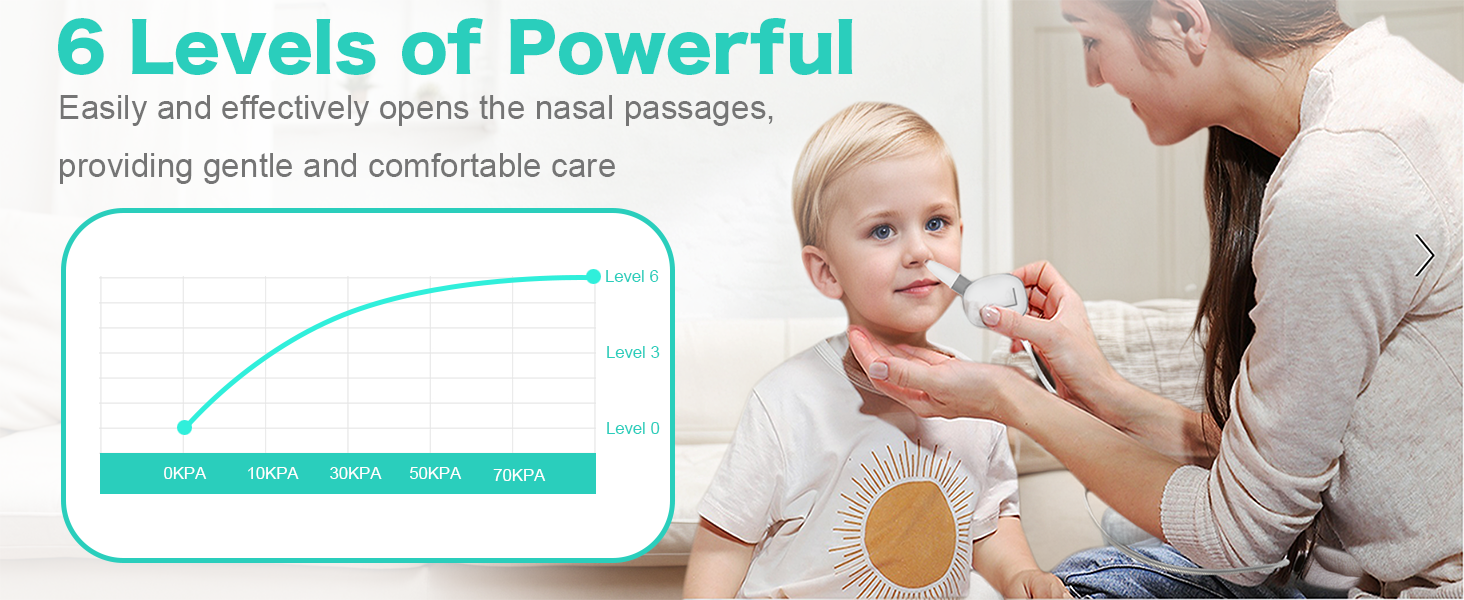 6 Levels of Powerful

Easily and effectively opens the nasal passages, providing gentle and comfortable care

Level 6
Level 3
Level 0

0KPA 10KPA 30KPA 50KPA 70KPA